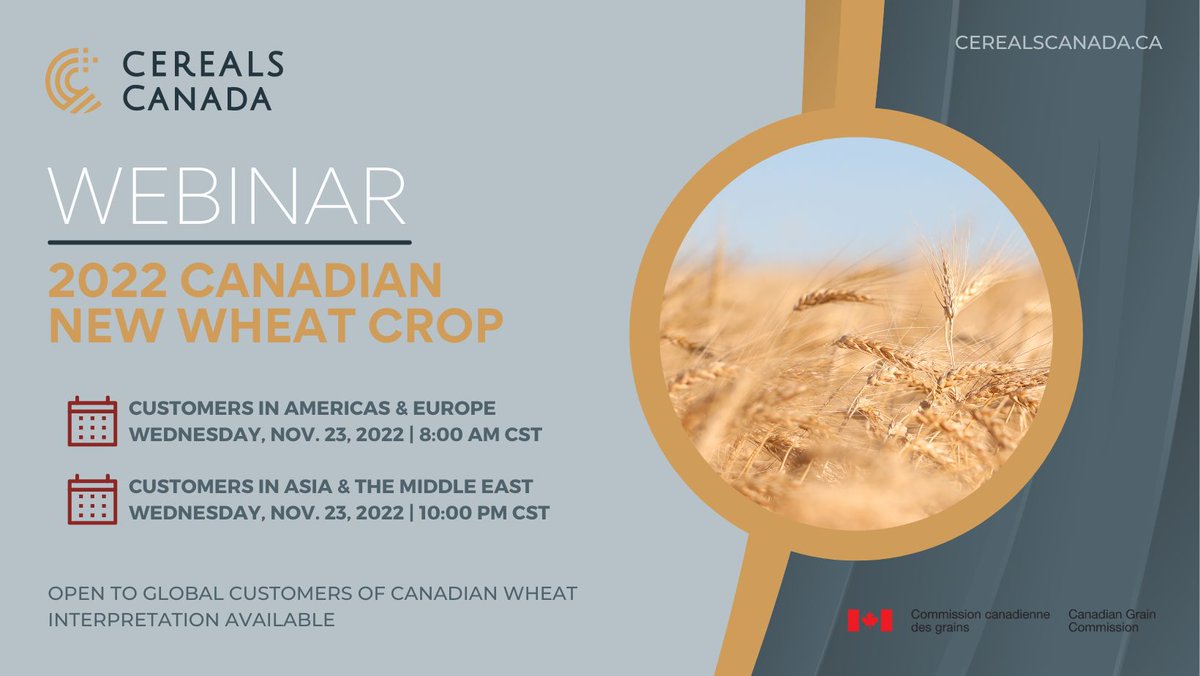 CEREALS CANADA

CEREALSCANADA.CA

WEBINAR

2022 CANADIAN NEW WHEAT CROP

CUSTOMERS IN AMERICAS & EUROPE
WEDNESDAY, NOV. 23, 2022 | 8:00 AM CST

CUSTOMERS IN ASIA & THE MIDDLE EAST
WEDNESDAY, NOV. 23, 2022 | 10:00 PM CST

OPEN TO GLOBAL CUSTOMERS OF CANADIAN WHEAT
INTERPRETATION AVAILABLE

Commission canadienne des grains
Canadian Grain Commission